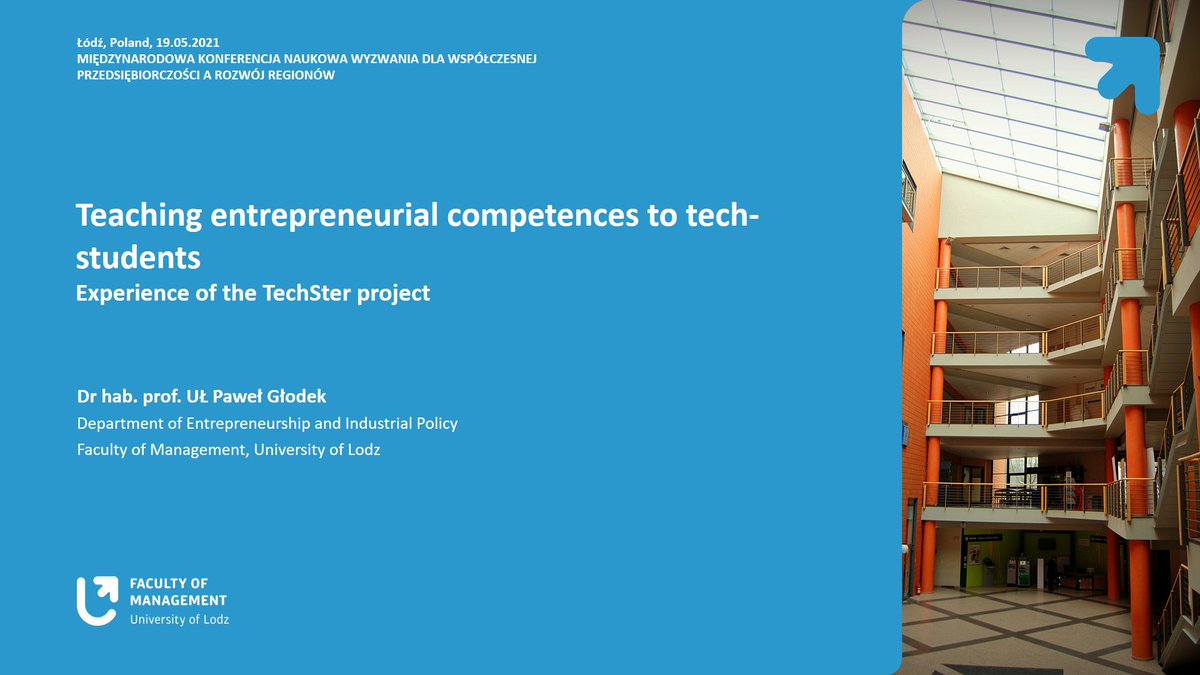 Łódź, Poland, 19.05.2021
MIĘDZYNARODOWA KONFERENCJA NAUKOWA WYZWANIA DLA WSPÓŁCZESNEJ PRZEDSIĘBIORCZOŚCI A ROZWÓJ REGIONÓW

Teaching entrepreneurial competences to tech-students
Experience of the TechSter project

Dr hab. prof. UŁ Paweł Głodek
Department of Entrepreneurship and Industrial Policy
Faculty of Management, University of Lodz

FACULTY OF MANAGEMENT
University of Lodz